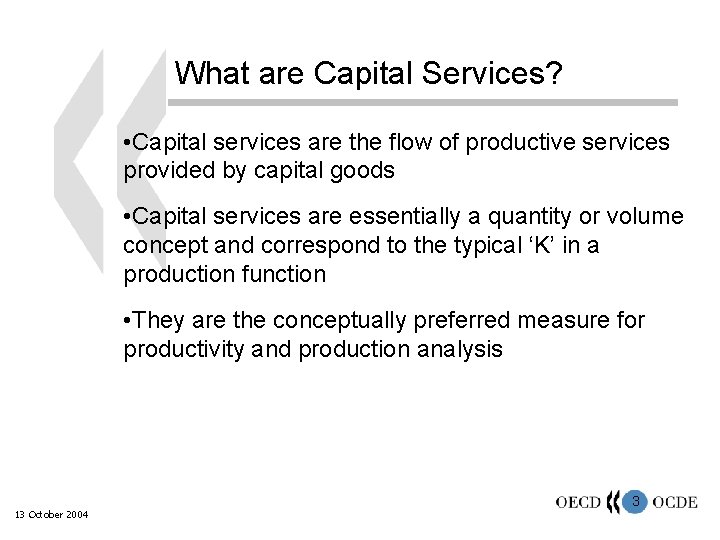 What are Capital Services?

•Capital services are the flow of productive services provided by capital goods

•Capital services are essentially a quantity or volume concept and correspond to the typical ‘K’ in a production function

•They are the conceptually preferred measure for productivity and production analysis

13 October 2004

OECD 3 OCDE